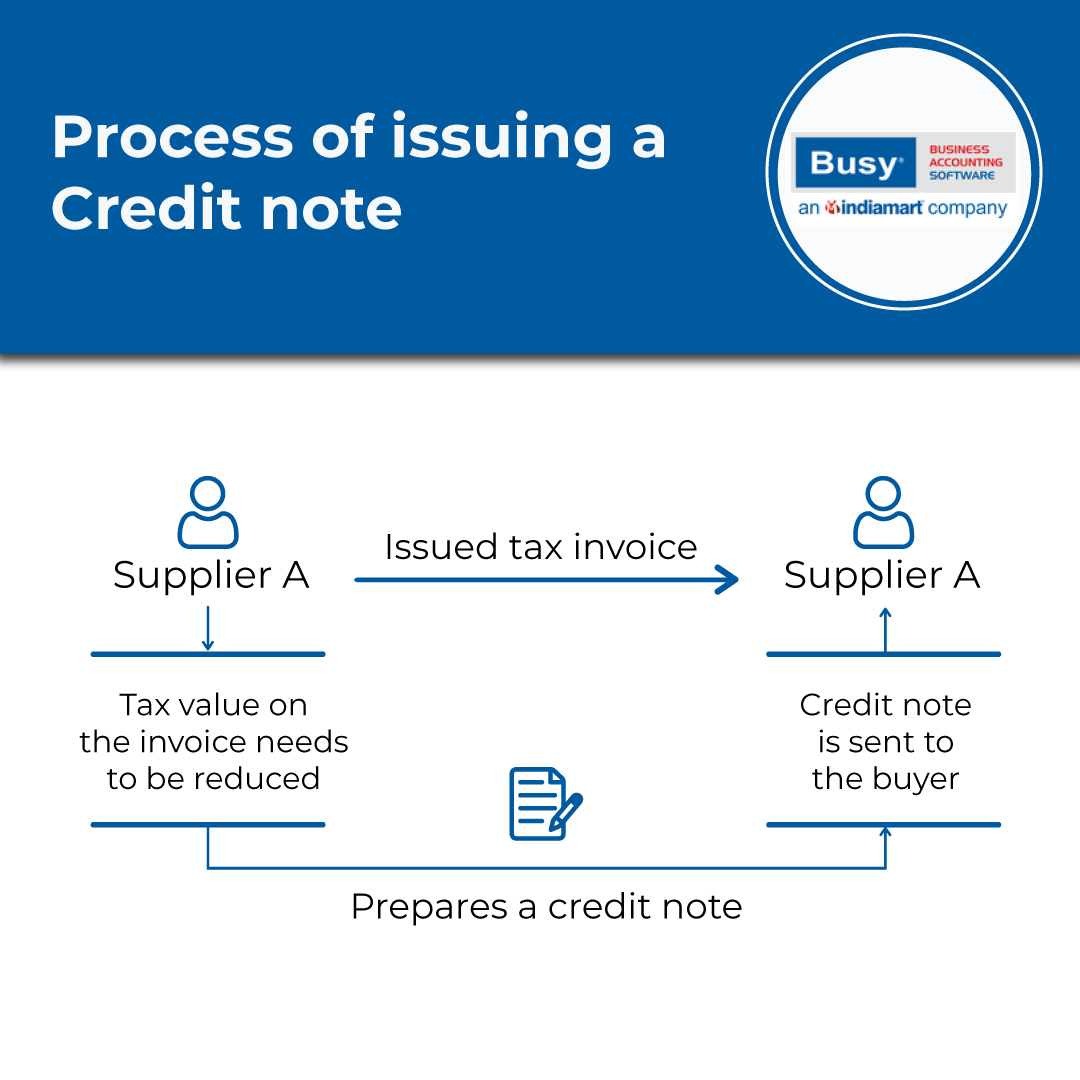 Process of issuing a Credit note

Busy®
BUSINESS ACCOUNTING SOFTWARE
an indiamart company

Supplier A

Issued tax invoice

Supplier A

Tax value on the invoice needs to be reduced

Credit note is sent to the buyer

Prepares a credit note